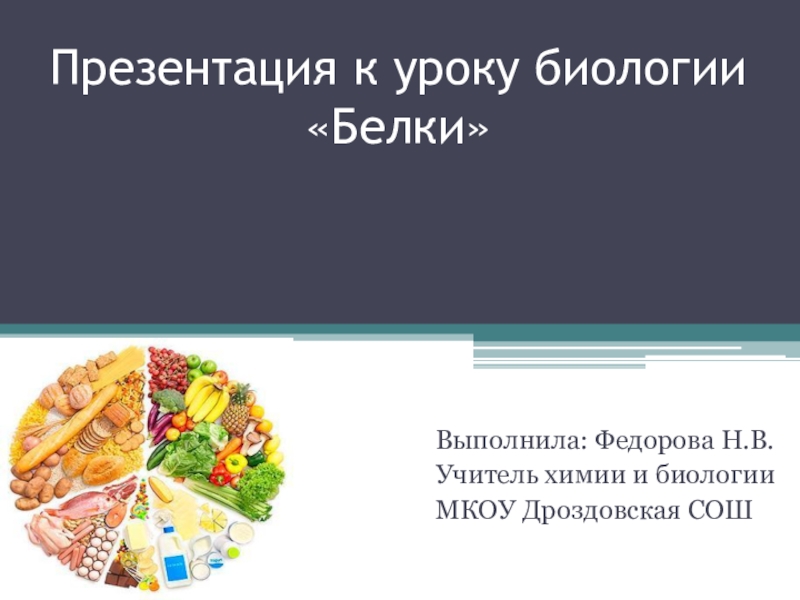 Презентация к уроку биологии «Белки»

Выполнила: Федорова Н.В.
Учитель химии и биологии
МКОУ Дроздовская СОШ